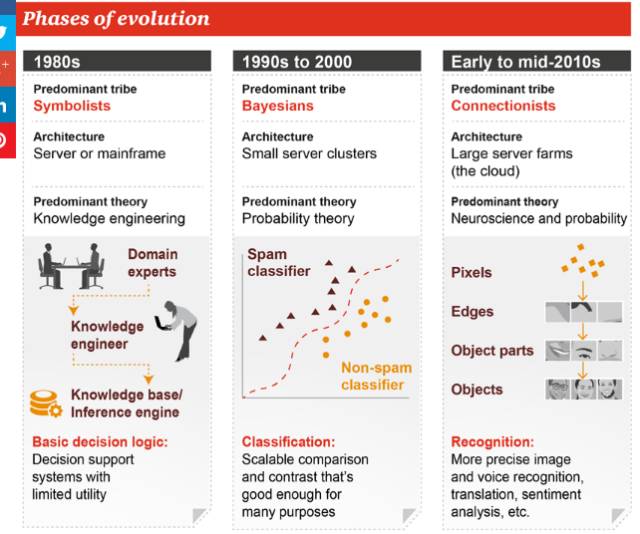 Phases of evolution

1980s

Predominant tribe
Symbolists

Architecture
Server or mainframe

Predominant theory
Knowledge engineering

Domain experts

Knowledge engineer

Knowledge base/ Inference engine

Basic decision logic:
Decision support systems with limited utility

1990s to 2000

Predominant tribe
Bayesians

Architecture
Small server clusters

Predominant theory
Probability theory

Spam classifier

Non-spam classifier

Classification:
Scalable comparison and contrast that's good enough for many purposes

Early to mid-2010s

Predominant tribe
Connectionists

Architecture
Large server farms (the cloud)

Predominant theory
Neuroscience and probability

Pixels

Edges

Object parts

Objects

Recognition:
More precise image and voice recognition, translation, sentiment analysis, etc.